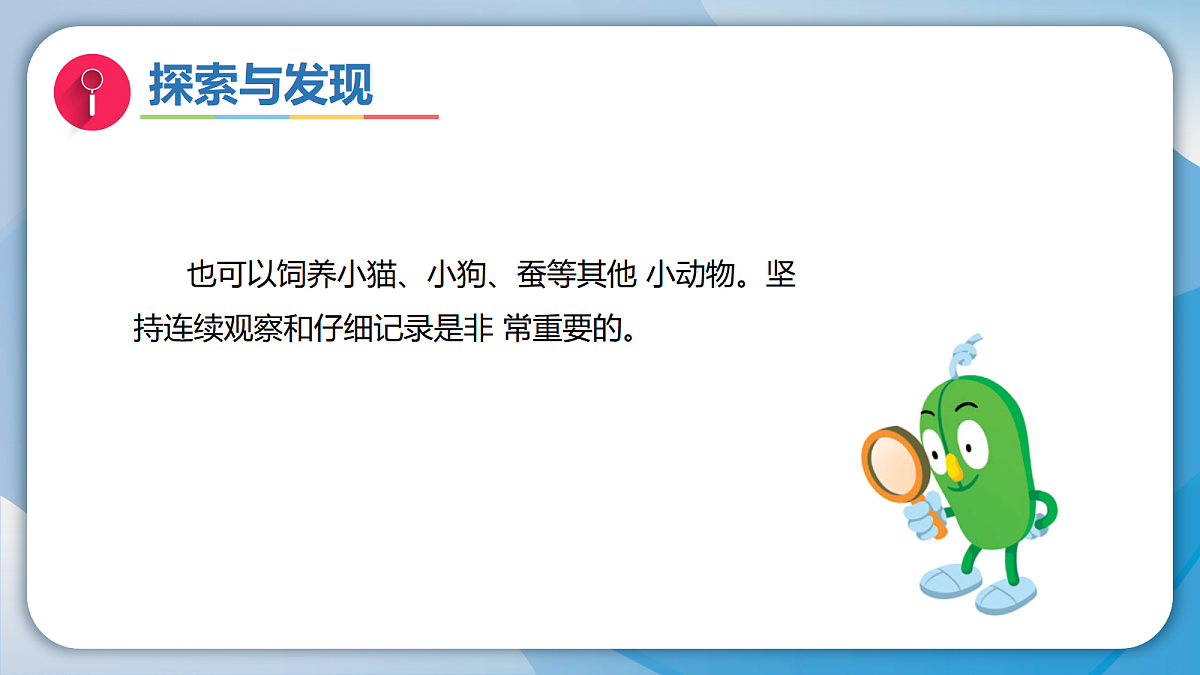 探索与发现

也可以饲养小猫、小狗、蚕等其他 小动物。坚持连续观察和仔细记录是非 常重要的。